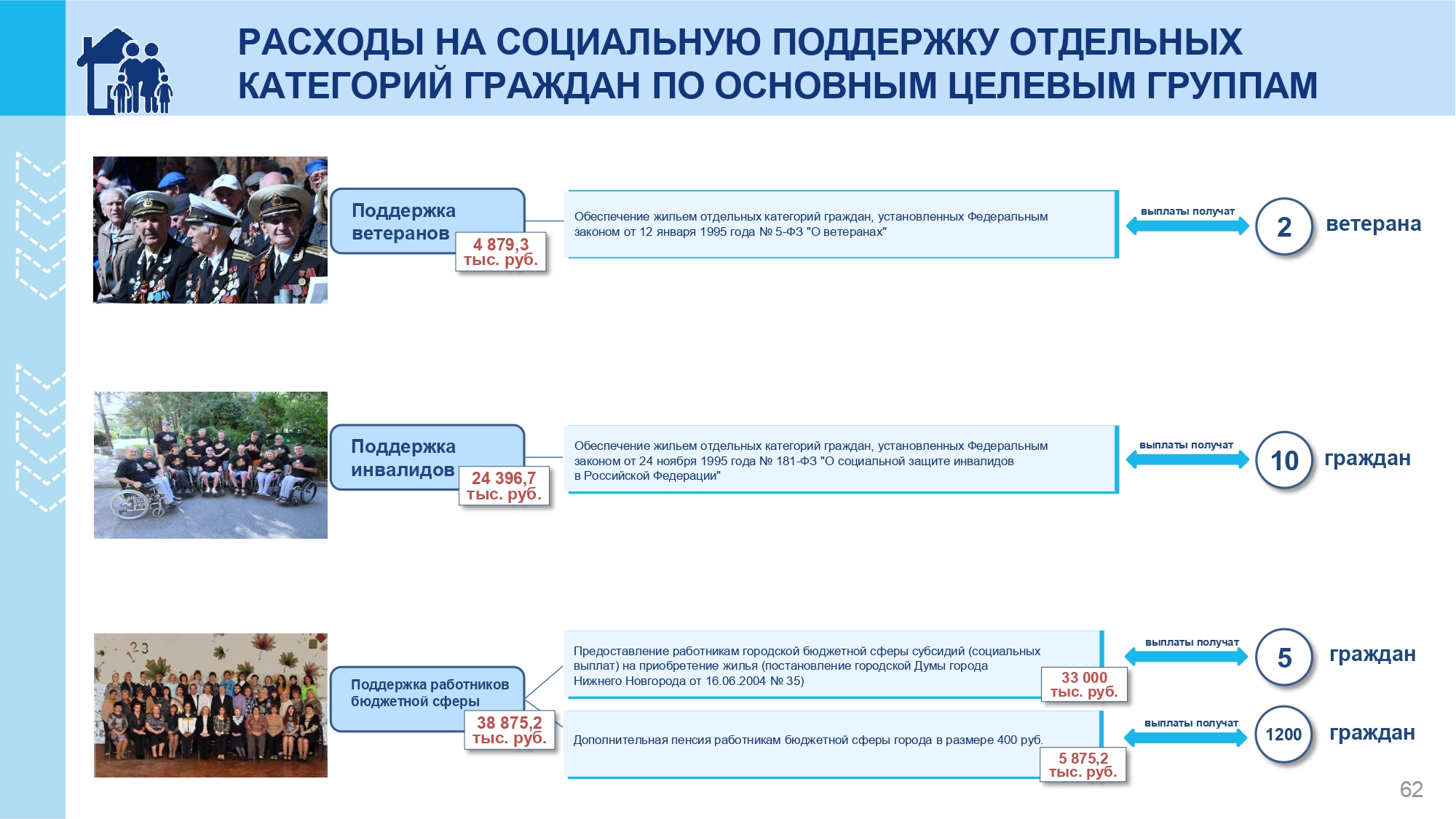 РАСХОДЫ НА СОЦИАЛЬНУЮ ПОДДЕРЖКУ ОТДЕЛЬНЫХ КАТЕГОРИЙ ГРАЖДАН ПО ОСНОВНЫМ ЦЕЛЕВЫМ ГРУППАМ

Поддержка ветеранов

4 879,3 тыс. руб.

Обеспечение жильем отдельных категорий граждан, установленных Федеральным законом от 12 января 1995 года № 5-ФЗ "О ветеранах"

выплаты получат

2 ветерана

Поддержка инвалидов

24 396,7 тыс. руб.

Обеспечение жильем отдельных категорий граждан, установленных Федеральным законом от 24 ноября 1995 года № 181-ФЗ "О социальной защите инвалидов в Российской Федерации"

выплаты получат

10 граждан

Поддержка работников бюджетной сферы

38 875,2 тыс. руб.

Предоставление работникам городской бюджетной сферы субсидий (социальных выплат) на приобретение жилья (постановление городской Думы города Нижнего Новгорода от 16.06.2004 № 35)

33 000 тыс. руб.

выплаты получат

5 граждан

Дополнительная пенсия работникам бюджетной сферы города в размере 400 руб.

5 875,2 тыс. руб.

выплаты получат

1200 граждан

62